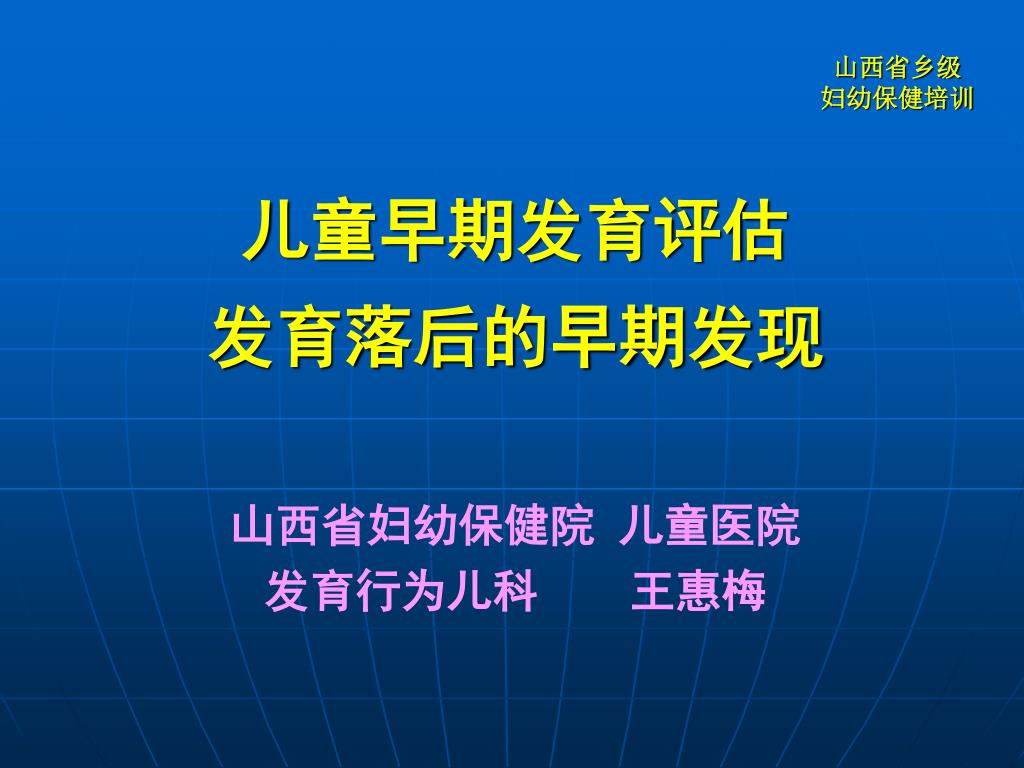 山西省乡级
妇幼保健培训

儿童早期发育评估
发育落后的早期发现

山西省妇幼保健院 儿童医院
发育行为儿科 王惠梅